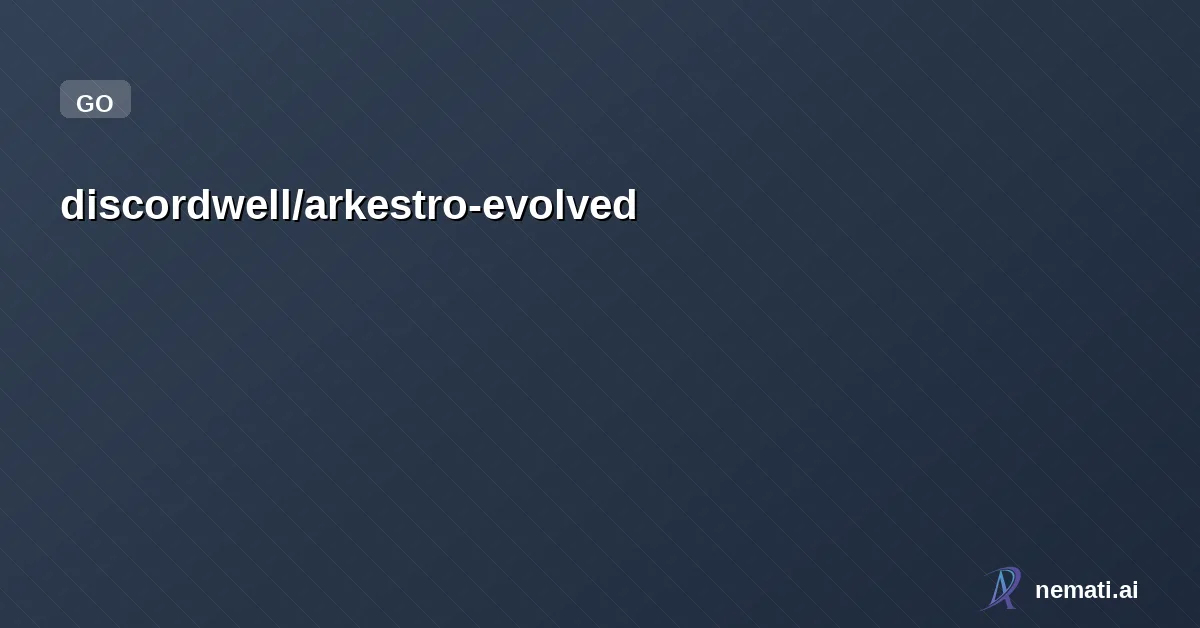 GO

discordwell/arkestro-evolved

nemati.ai